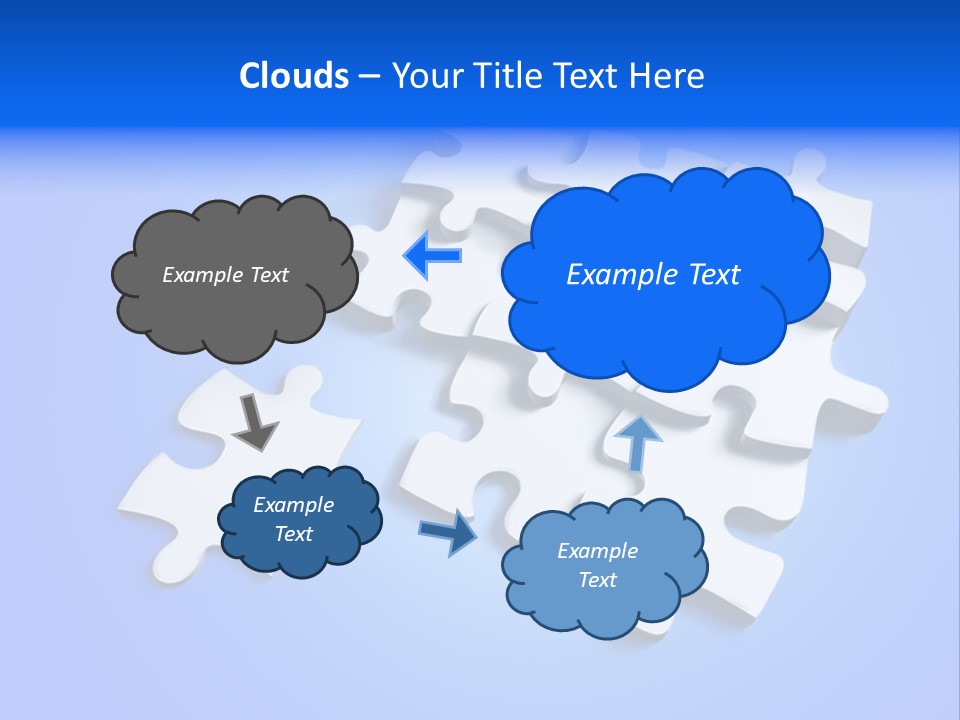 Clouds – Your Title Text Here

Example Text

Example Text

Example Text

Example Text